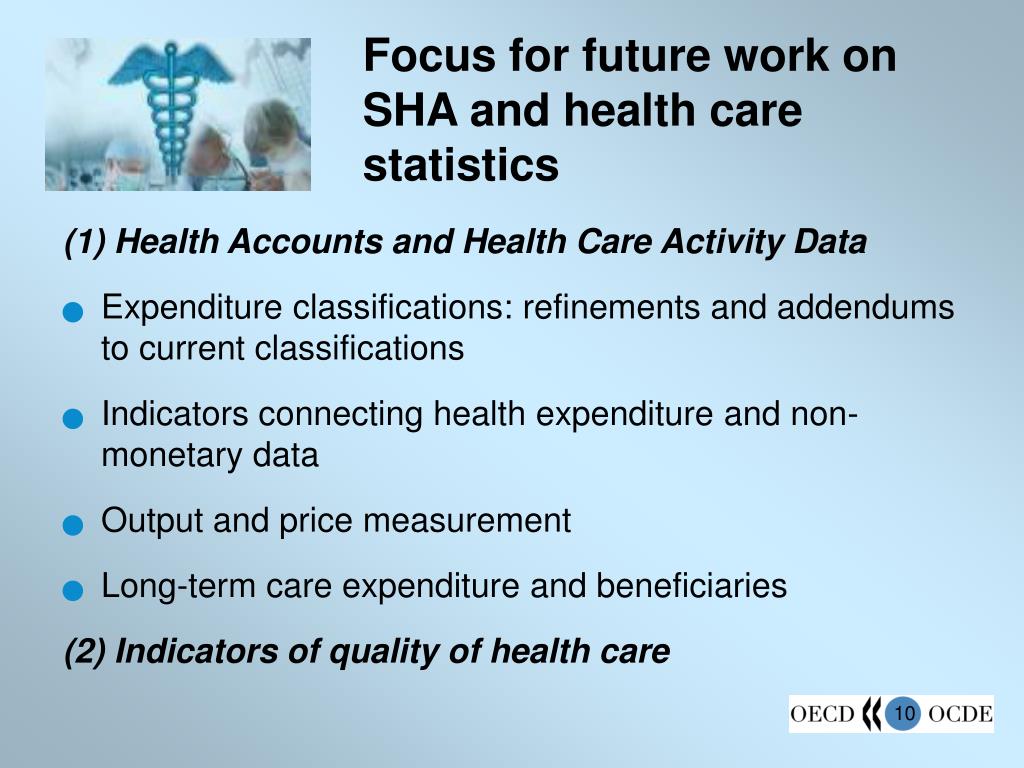 Focus for future work on SHA and health care statistics

(1) Health Accounts and Health Care Activity Data

Expenditure classifications: refinements and addendums to current classifications

Indicators connecting health expenditure and non-monetary data

Output and price measurement

Long-term care expenditure and beneficiaries

(2) Indicators of quality of health care

OECD 10 OCDE